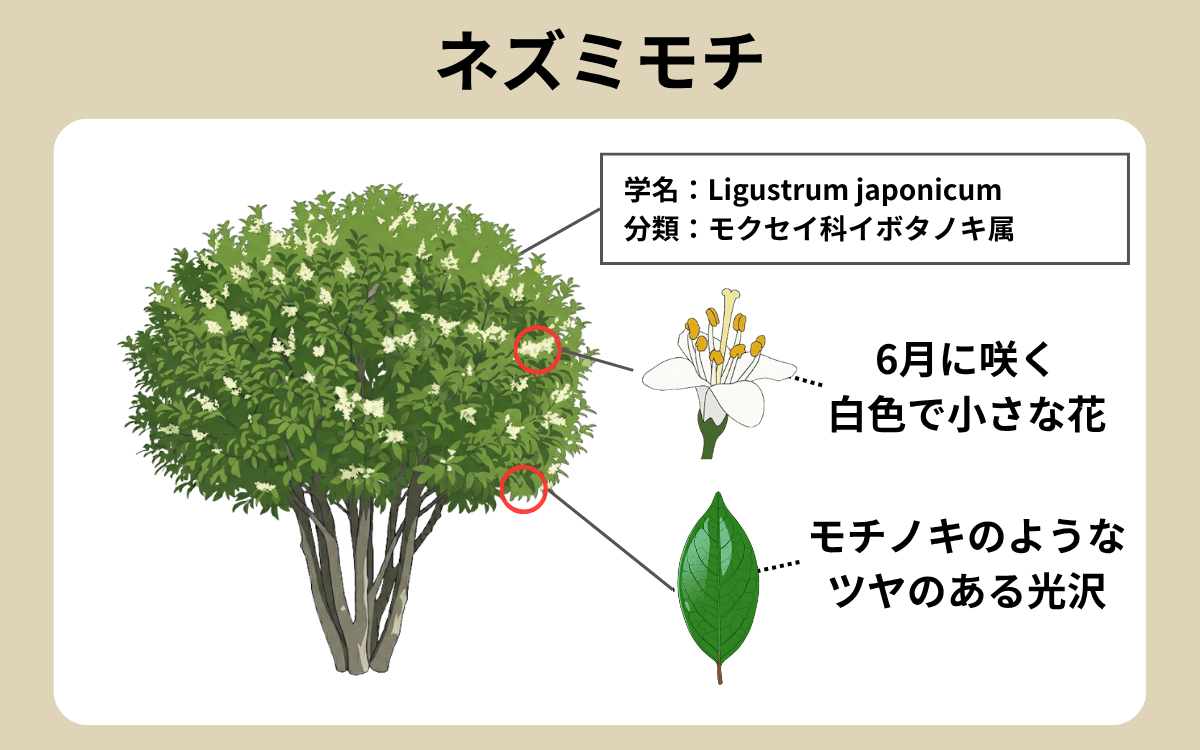 ネズミモチ

学名：Ligustrum japonicum
分類：モクセイ科イボタノキ属

6月に咲く
白色で小さな花

モチノキのような
ツヤのある光沢